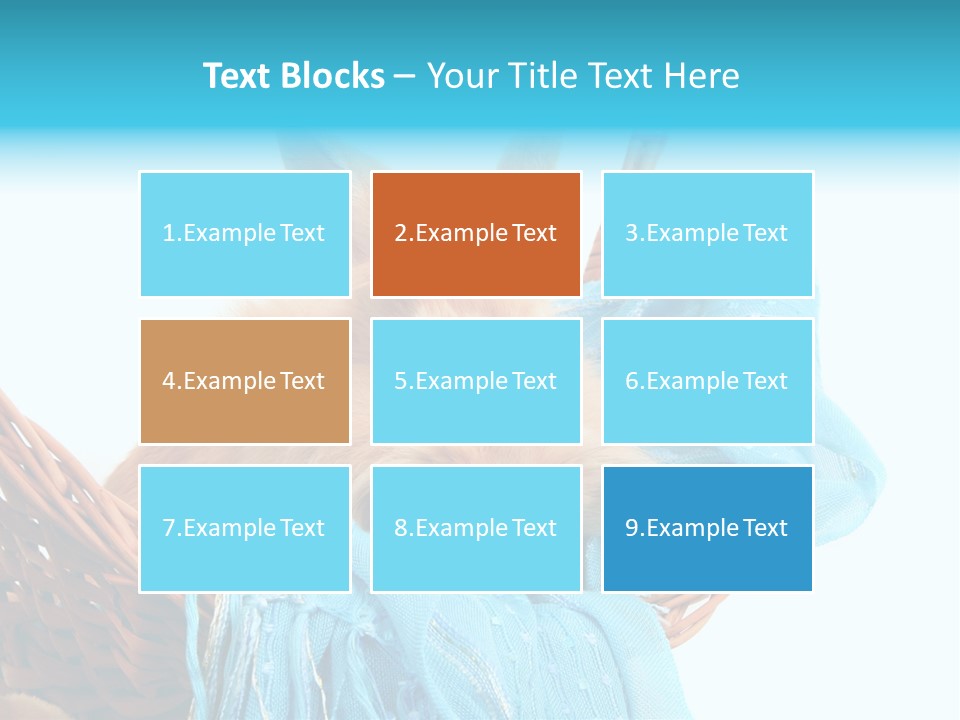 Text Blocks – Your Title Text Here

1.Example Text

2.Example Text

3.Example Text

4.Example Text

5.Example Text

6.Example Text

7.Example Text

8.Example Text

9.Example Text